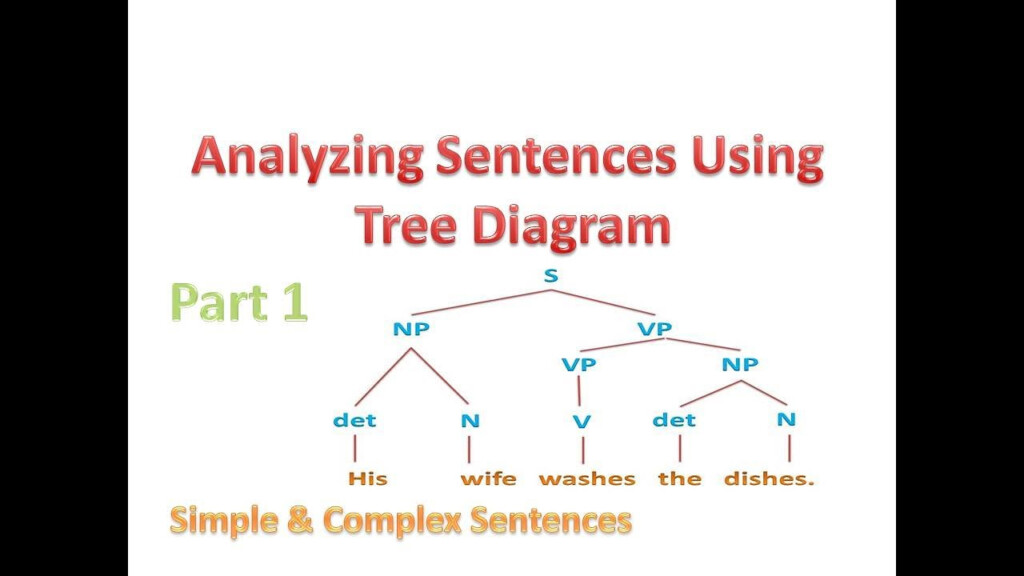 Analyzing Sentences Using Tree Diagram

Part 1

S

NP

VP

VP

NP

det

N

V

det

N

His wife washes the dishes.

Simple & Complex Sentences